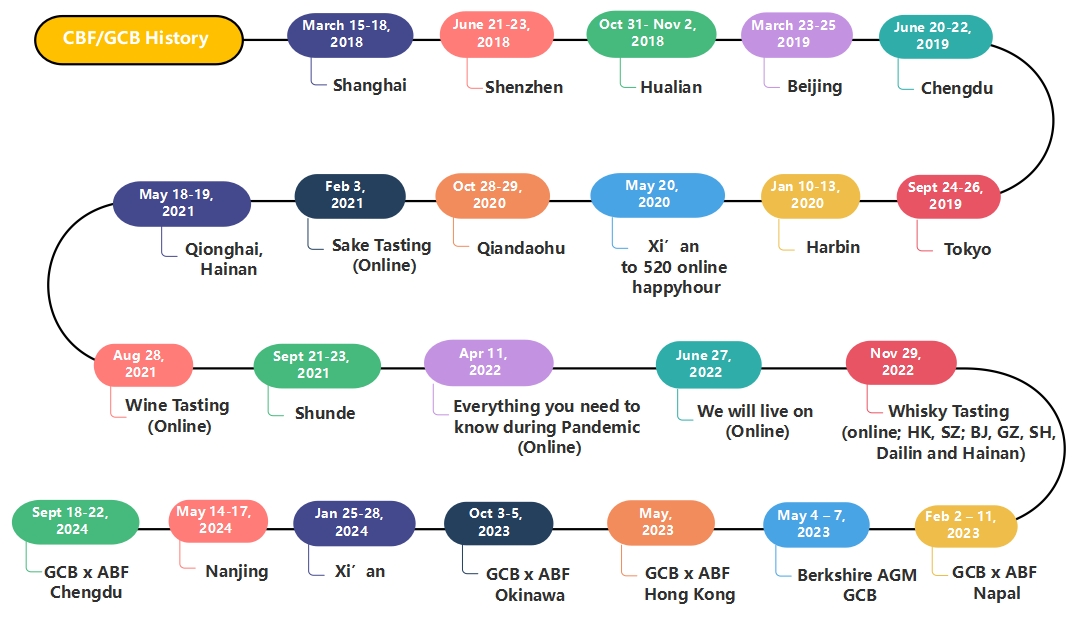 CBF/GCB History

March 15-18, 2018
Shanghai

June 21-23, 2018
Shenzhen

Oct 31- Nov 2, 2018
Hualian

March 23-25 2019
Beijing

June 20-22, 2019
Chengdu

Sept 24-26, 2019
Tokyo

Jan 10-13, 2020
Harbin

May 20, 2020
Xi´an to 520 online happyhour

Oct 28-29, 2020
Qiandaohu

Feb 3, 2021
Sake Tasting (Online)

May 18-19, 2021
Qionghai, Hainan

Aug 28, 2021
Wine Tasting (Online)

Sept 21-23, 2021
Shunde

Apr 11, 2022
Everything you need to know during Pandemic (Online)

June 27, 2022
We will live on (Online)

Nov 29, 2022
Whisky Tasting (online; HK, SZ; BJ, GZ, SH, Dailin and Hainan)

Feb 2 – 11, 2023
GCB x ABF Napal

May 4 – 7, 2023
Berkshire AGM GCB

May, 2023
GCB x ABF Hong Kong

Oct 3-5, 2023
GCB x ABF Okinawa

Jan 25-28, 2024
Xi´an

May 14-17, 2024
Nanjing

Sept 18-22, 2024
GCB x ABF Chengdu